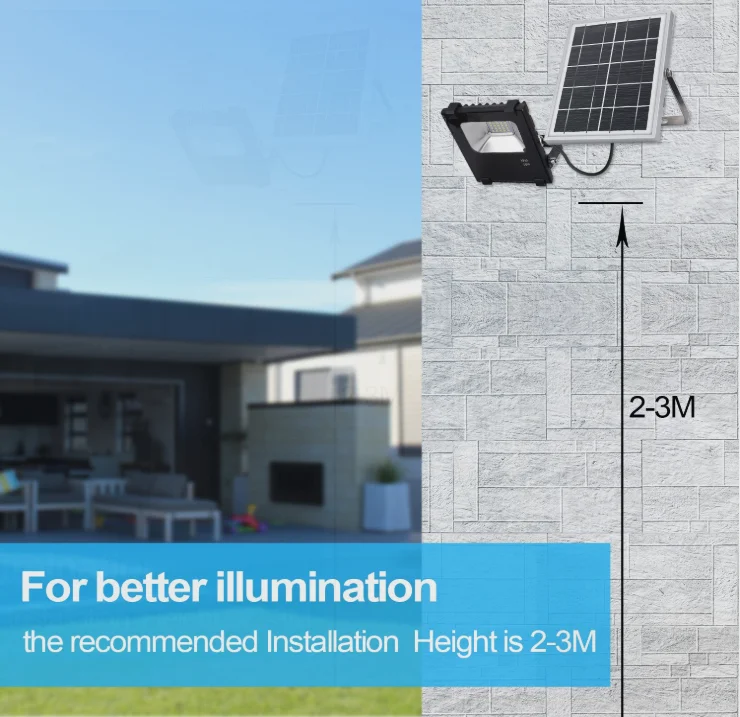 2-3M

For better illumination

the recommended Installation Height is 2-3M